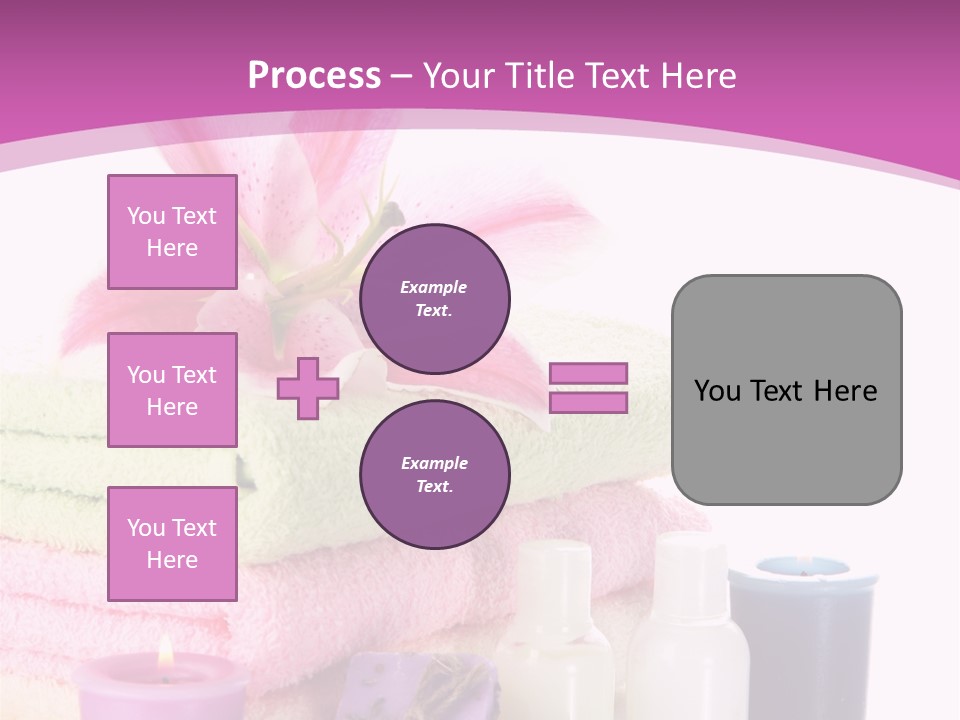 Process – Your Title Text Here

You Text Here

You Text Here

You Text Here

Example Text.

Example Text.

You Text Here